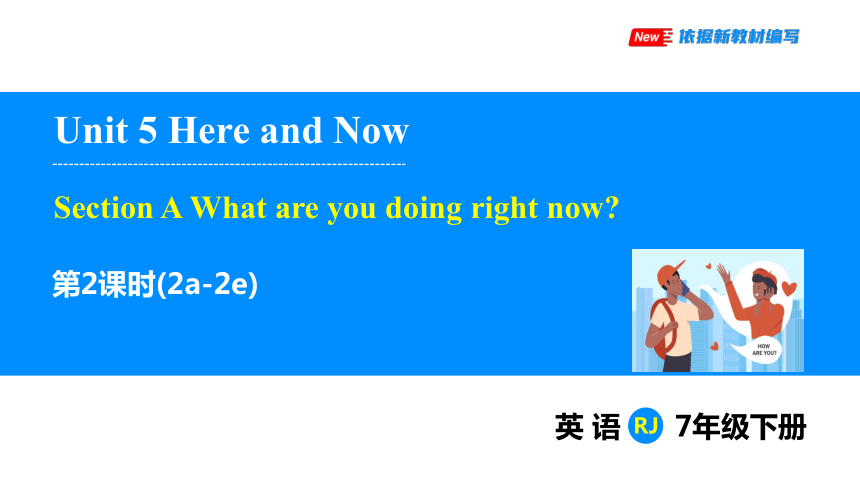 New 依据新教材编写

Unit 5 Here and Now

Section A What are you doing right now?

第2课时(2a-2e)

HOW ARE YOU?

英 语 RJ 7年级下册